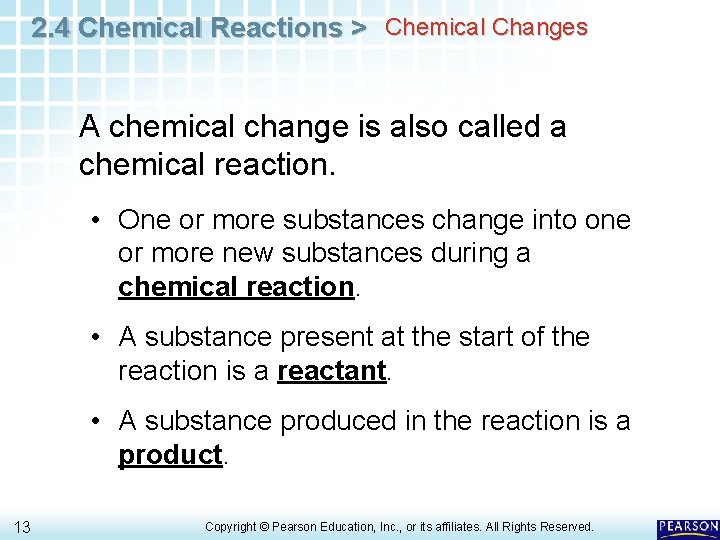 2.4 Chemical Reactions > Chemical Changes

A chemical change is also called a chemical reaction.

• One or more substances change into one or more new substances during a chemical reaction.

• A substance present at the start of the reaction is a reactant.

• A substance produced in the reaction is a product.

13

Copyright © Pearson Education, Inc., or its affiliates. All Rights Reserved.

PEARSON